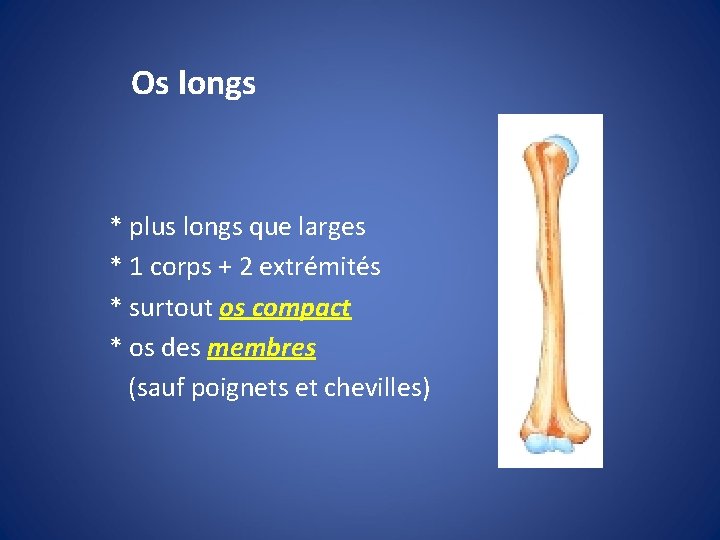 Os longs

* plus longs que larges
* 1 corps + 2 extrémités
* surtout os compact
* os des membres
(sauf poignets et chevilles)